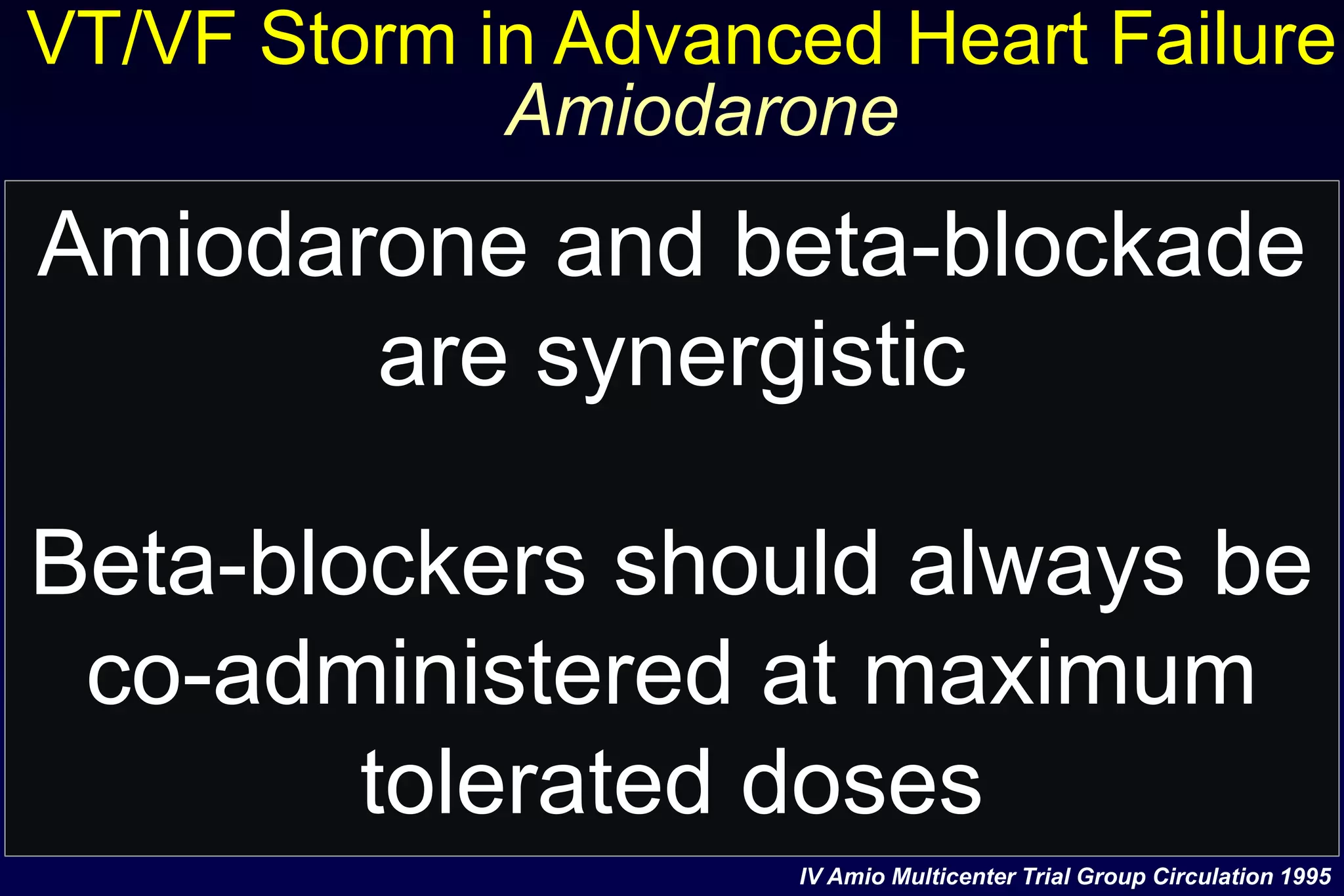 VT/VF Storm in Advanced Heart Failure
Amiodarone

Amiodarone and beta-blockade are synergistic

Beta-blockers should always be co-administered at maximum tolerated doses

IV Amio Multicenter Trial Group Circulation 1995